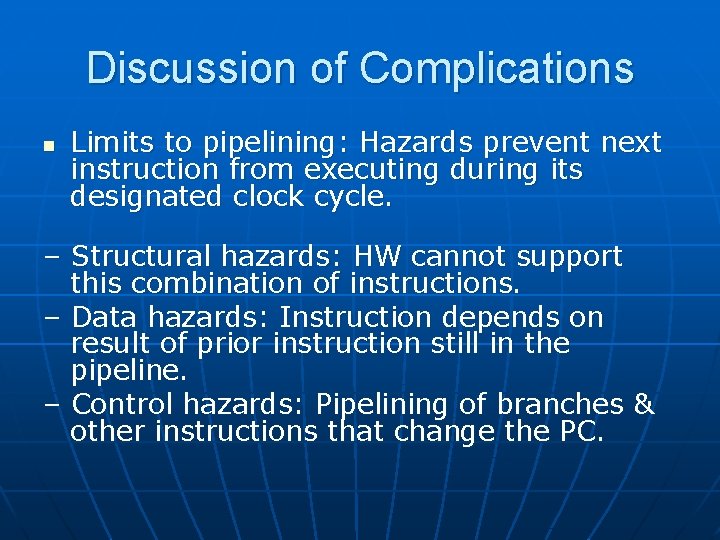 Discussion of Complications

▪ Limits to pipelining: Hazards prevent next instruction from executing during its designated clock cycle.

– Structural hazards: HW cannot support this combination of instructions.
– Data hazards: Instruction depends on result of prior instruction still in the pipeline.
– Control hazards: Pipelining of branches & other instructions that change the PC.